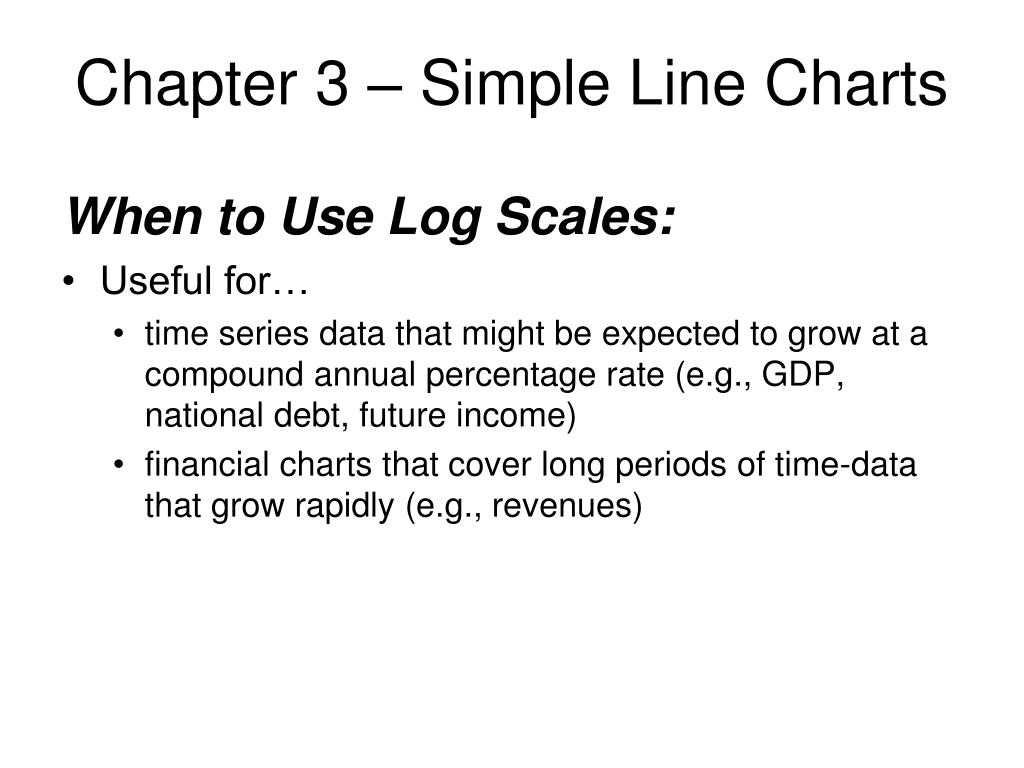 Chapter 3 – Simple Line Charts

When to Use Log Scales:

• Useful for…
  • time series data that might be expected to grow at a compound annual percentage rate (e.g., GDP, national debt, future income)
  • financial charts that cover long periods of time-data that grow rapidly (e.g., revenues)